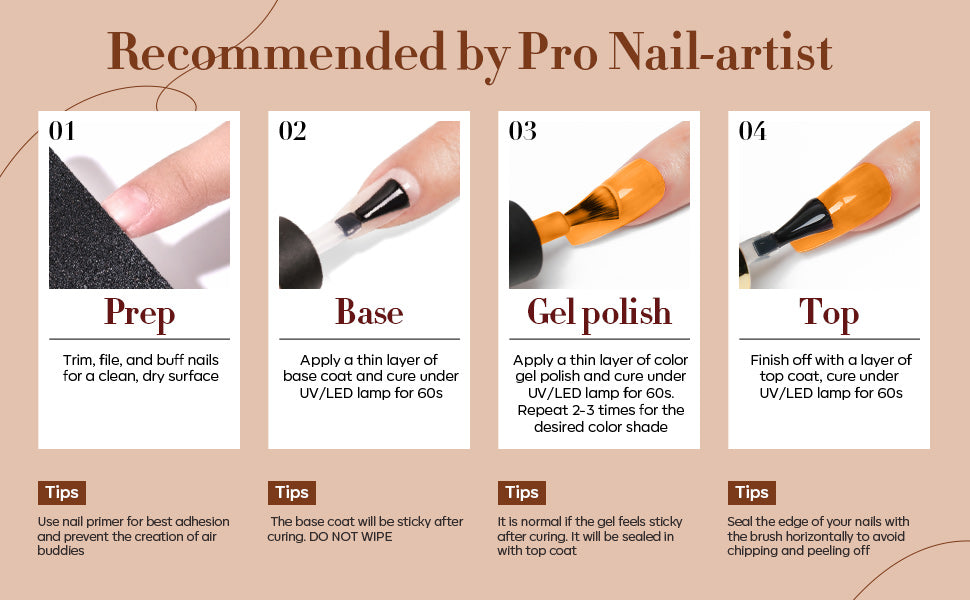 Recommended by Pro Nail-artist

01

Prep

Trim, file, and buff nails for a clean, dry surface

Tips

Use nail primer for best adhesion and prevent the creation of air buddies

02

Base

Apply a thin layer of base coat and cure under UV/LED lamp for 60s

Tips

The base coat will be sticky after curing. DO NOT WIPE

03

Gel polish

Apply a thin layer of color gel polish and cure under UV/LED lamp for 60s. Repeat 2-3 times for the desired color shade

Tips

It is normal if the gel feels sticky after curing. It will be sealed in with top coat

04

Top

Finish off with a layer of top coat, cure under UV/LED lamp for 60s

Tips

Seal the edge of your nails with the brush horizontally to avoid chipping and peeling off